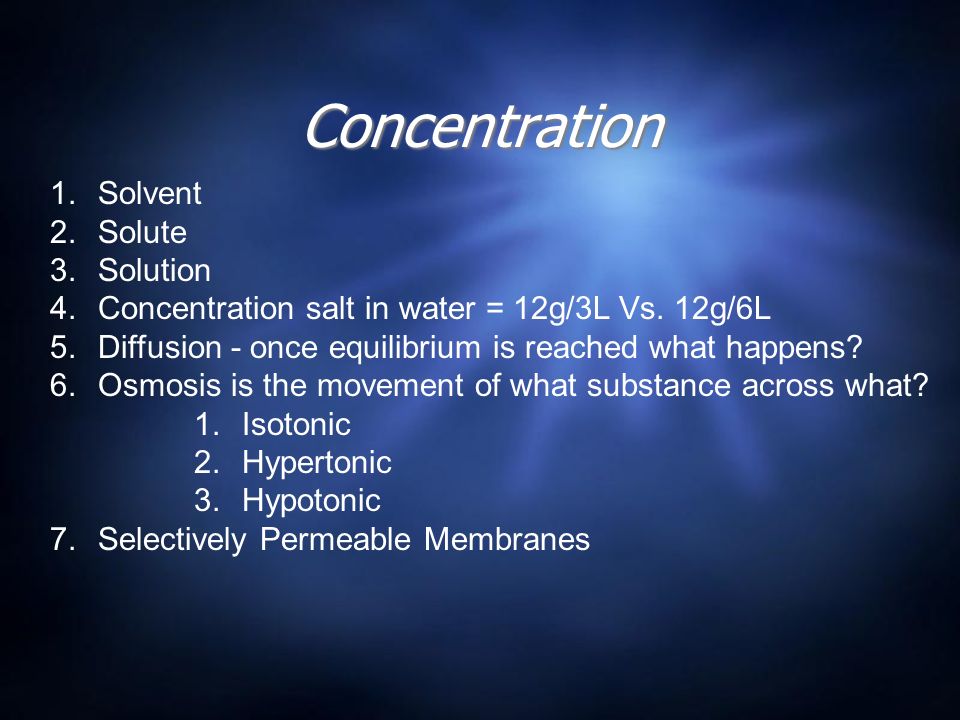 Concentration

1. Solvent
2. Solute
3. Solution
4. Concentration salt in water = 12g/3L Vs. 12g/6L
5. Diffusion - once equilibrium is reached what happens?
6. Osmosis is the movement of what substance across what?
    1. Isotonic
    2. Hypertonic
    3. Hypotonic
7. Selectively Permeable Membranes